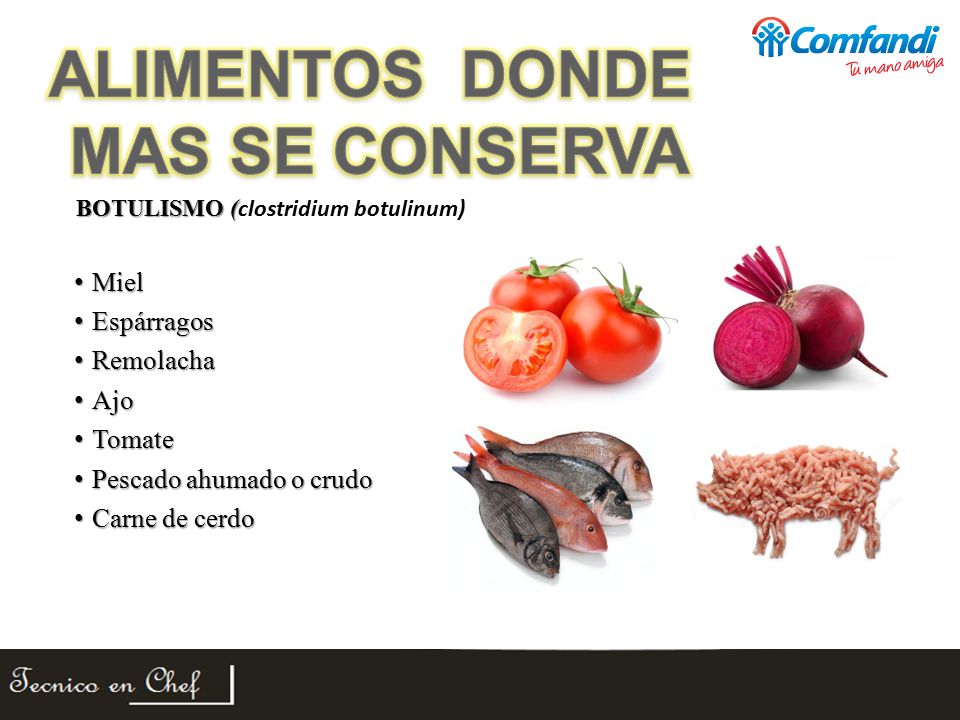 Comfandi
Tu mano amiga

ALIMENTOS DONDE MAS SE CONSERVA

BOTULISMO (clostridium botulinum)

• Miel
• Espárragos
• Remolacha
• Ajo
• Tomate
• Pescado ahumado o crudo
• Carne de cerdo

Tecnico en Chef